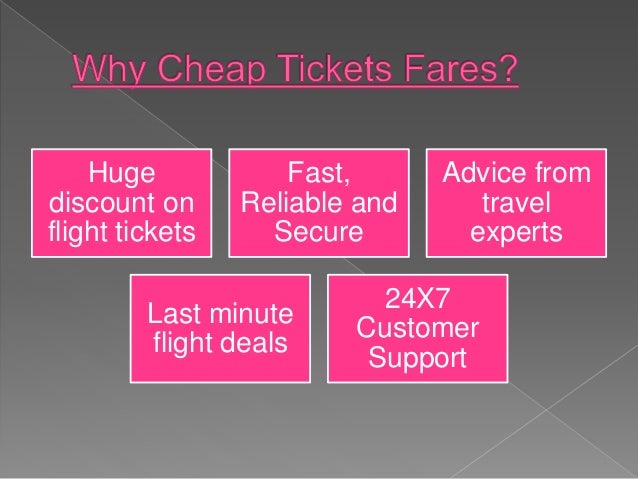 Why Cheap Tickets Fares?

Huge discount on flight tickets

Fast, Reliable and Secure

Advice from travel experts

Last minute flight deals

24X7 Customer Support